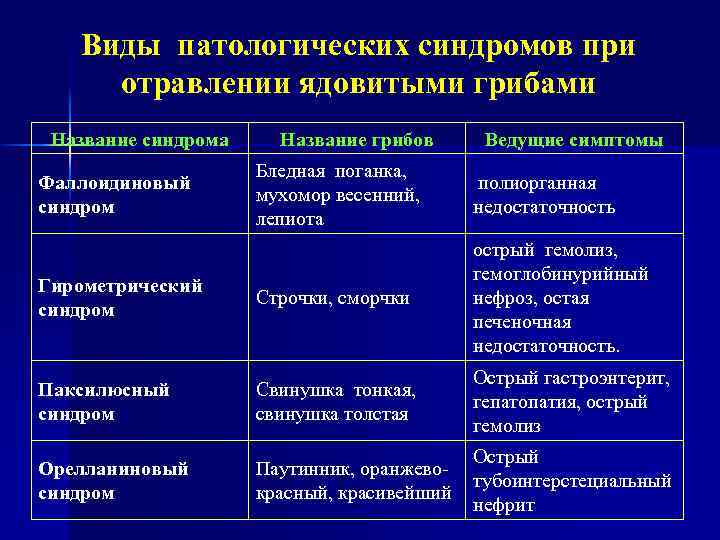 Виды патологических синдромов при отравлении ядовитыми грибами

| Название синдрома | Название грибов | Ведущие симптомы |
|---|---|---|
| Фаллоидиновый синдром | Бледная поганка, мухомор весенний, лепиота | полиорганная недостаточность |
| Гирометрический синдром | Строчки, сморчки | острый гемолиз, гемоглобинурийный нефроз, остая печеночная недостаточность. |
| Паксилюсный синдром | Свинушка тонкая, свинушка толстая | Острый гастроэнтерит, гепатопатия, острый гемолиз |
| Орелланиновый синдром | Паутинник, оранжево-красный, красивейший | Острый тубоинтерстециальный нефрит |